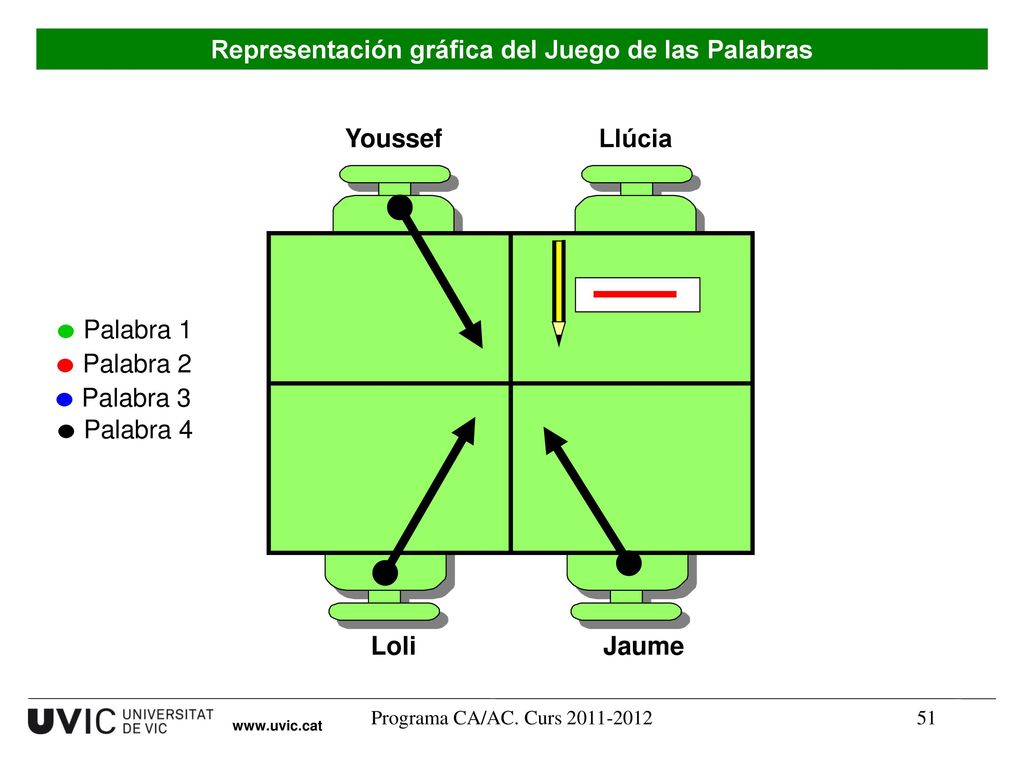 Representación gráfica del Juego de las Palabras

Youssef

Llúcia

Palabra 1
Palabra 2
Palabra 3
Palabra 4

Loli

Jaume

UVIC UNIVERSITAT DE VIC

www.uvic.cat

Programa CA/AC. Curs 2011-2012

51